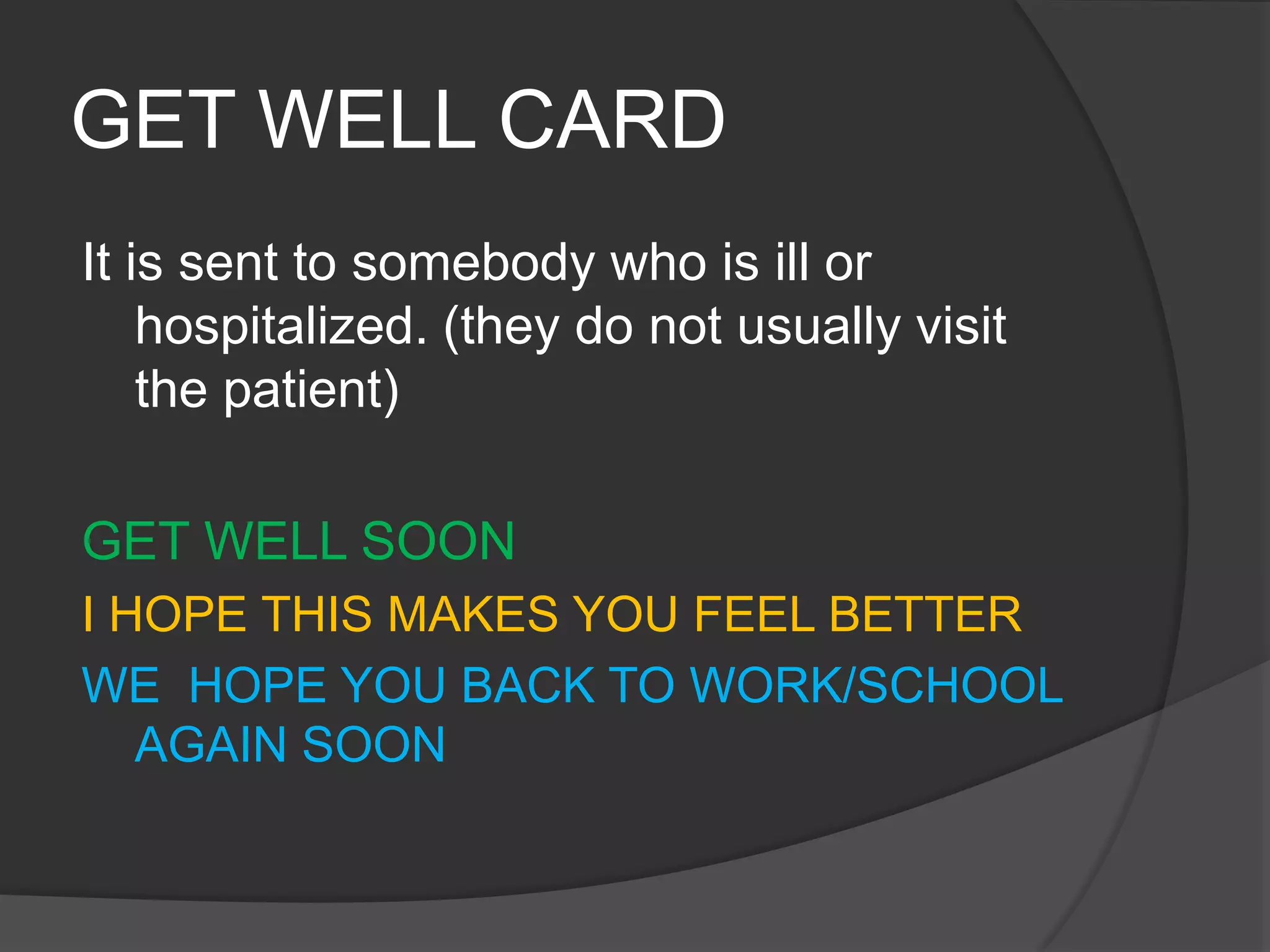 GET WELL CARD

It is sent to somebody who is ill or hospitalized. (they do not usually visit the patient)

GET WELL SOON

I HOPE THIS MAKES YOU FEEL BETTER

WE  HOPE YOU BACK TO WORK/SCHOOL AGAIN SOON